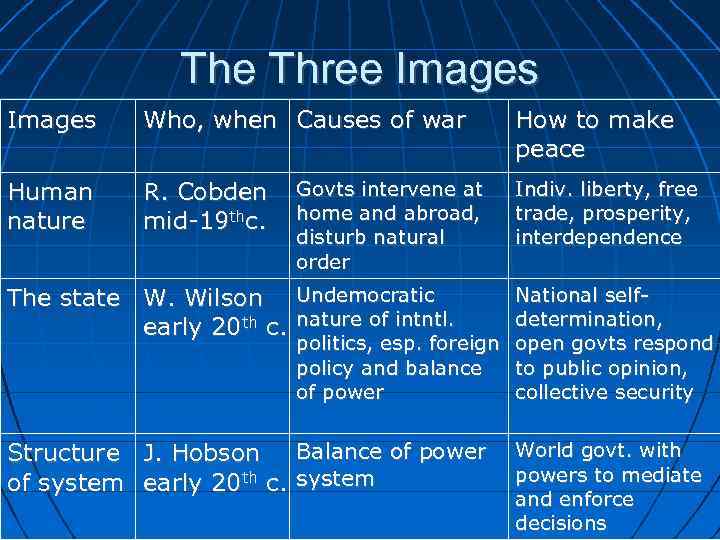 The Three Images

| Images | Who, when | Causes of war | How to make peace |
|---|---|---|---|
| Human nature | R. Cobden mid-19$^{th}$c. | Govts intervene at home and abroad, disturb natural order | Indiv. liberty, free trade, prosperity, interdependence |
| The state | W. Wilson early 20$^{th}$ c. | Undemocratic nature of intntl. politics, esp. foreign policy and balance of power | National self-determination, open govts respond to public opinion, collective security |
| Structure of system | J. Hobson early 20$^{th}$ c. | Balance of power system | World govt. with powers to mediate and enforce decisions |